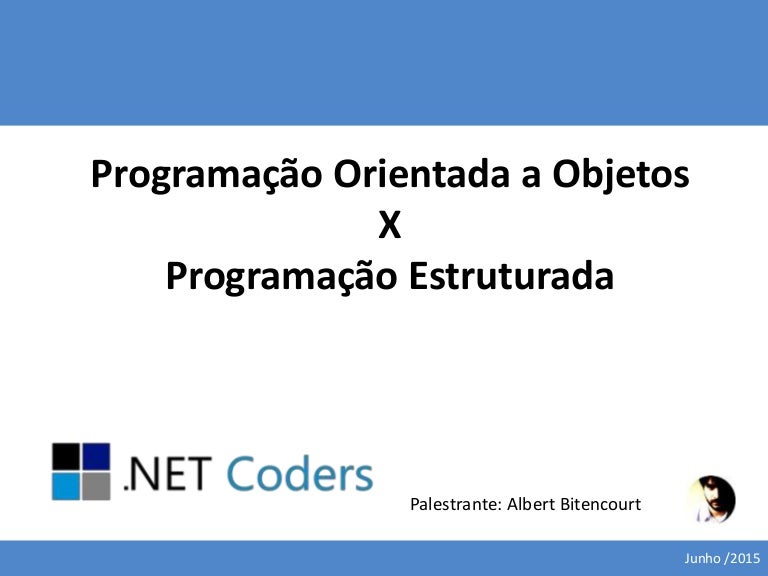 Programação Orientada a Objetos
X
Programação Estruturada

.NET Coders

Palestrante: Albert Bitencourt

Junho /2015